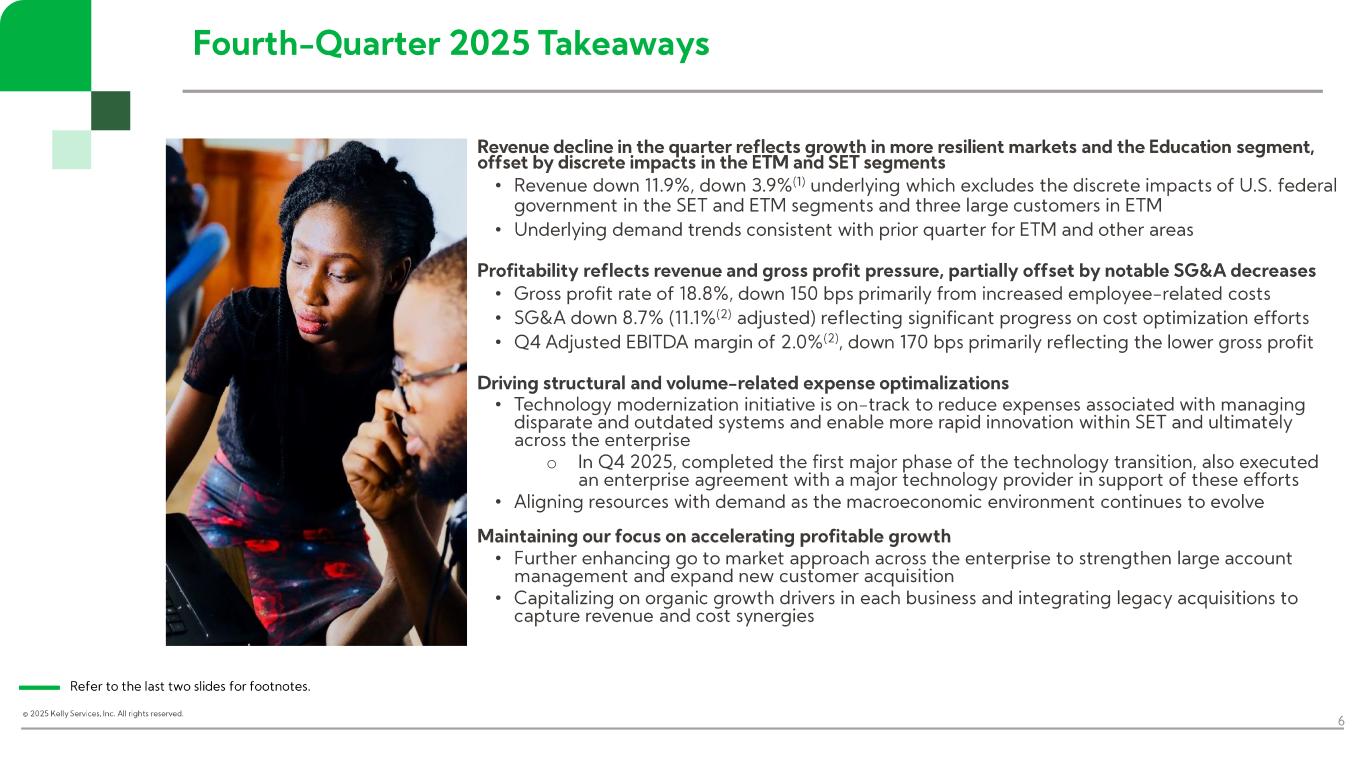 Fourth-Quarter 2025 Takeaways

Revenue decline in the quarter reflects growth in more resilient markets and the Education segment, offset by discrete impacts in the ETM and SET segments

• Revenue down 11.9%, down 3.9%$^{(1)}$ underlying which excludes the discrete impacts of U.S. federal government in the SET and ETM segments and three large customers in ETM
• Underlying demand trends consistent with prior quarter for ETM and other areas

Profitability reflects revenue and gross profit pressure, partially offset by notable SG&A decreases

• Gross profit rate of 18.8%, down 150 bps primarily from increased employee-related costs
• SG&A down 8.7% (11.1%$^{(2)}$ adjusted) reflecting significant progress on cost optimization efforts
• Q4 Adjusted EBITDA margin of 2.0%$^{(2)}$, down 170 bps primarily reflecting the lower gross profit

Driving structural and volume-related expense optimalizations

• Technology modernization initiative is on-track to reduce expenses associated with managing disparate and outdated systems and enable more rapid innovation within SET and ultimately across the enterprise
  o In Q4 2025, completed the first major phase of the technology transition, also executed an enterprise agreement with a major technology provider in support of these efforts
• Aligning resources with demand as the macroeconomic environment continues to evolve

Maintaining our focus on accelerating profitable growth

• Further enhancing go to market approach across the enterprise to strengthen large account management and expand new customer acquisition
• Capitalizing on organic growth drivers in each business and integrating legacy acquisitions to capture revenue and cost synergies

Refer to the last two slides for footnotes.

© 2025 Kelly Services, Inc. All rights reserved.

6